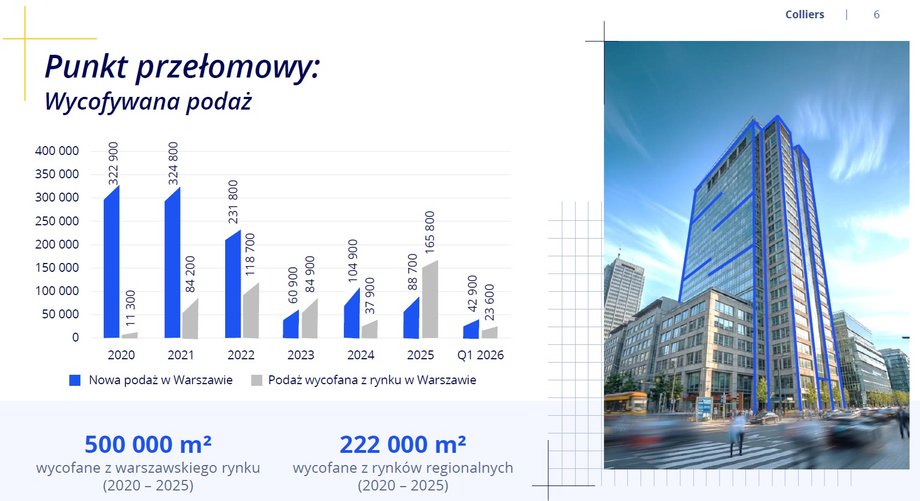 Colliers | 6

Punkt przełomowy:
Wycofywana podaż

400 000
350 000
300 000
250 000
200 000
150 000
100 000
50 000
0

322 900
11 300
324 800
84 200
231 800
118 700
60 900
84 900
104 900
37 900
88 700
165 800
42 900
23 600

2020
2021
2022
2023
2024
2025
Q1 2026

Nowa podaż w Warszawie
Podaż wycofana z rynku w Warszawie

500 000 m²
wycofane z warszawskiego rynku
(2020 – 2025)

222 000 m²
wycofane z rynków regionalnych
(2020 – 2025)